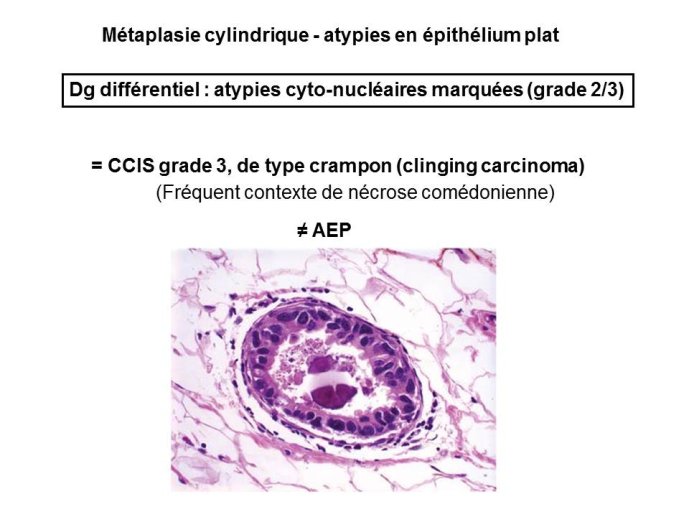 Métaplasie cylindrique - atypies en épithélium plat

Dg différentiel : atypies cyto-nucléaires marquées (grade 2/3)

= CCIS grade 3, de type crampon (clinging carcinoma)
(Fréquent contexte de nécrose comédonienne)

≠ AEP